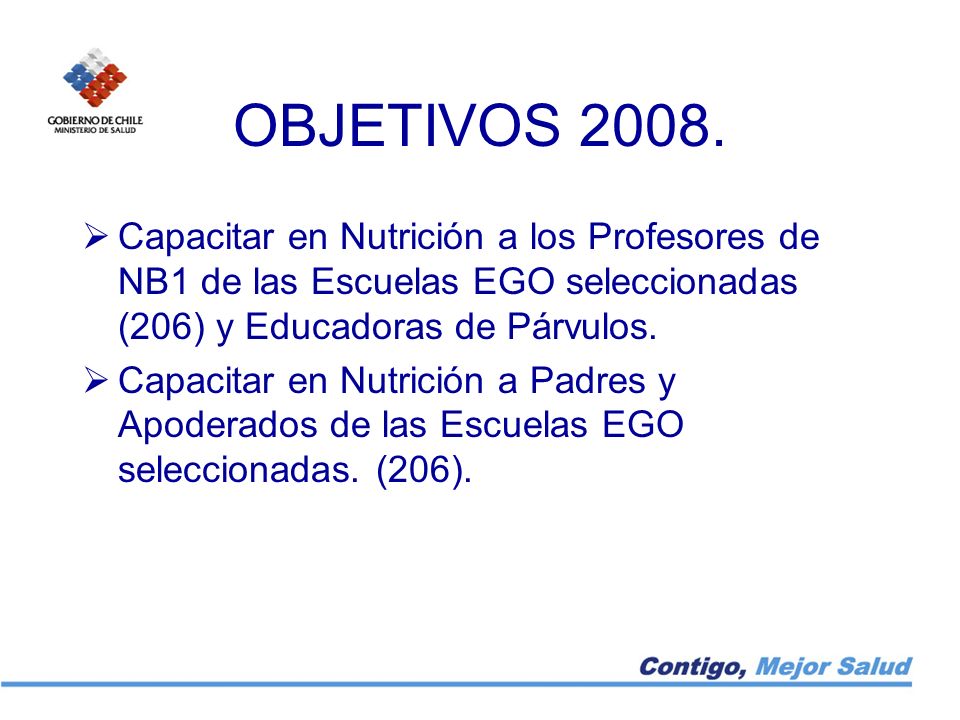 GOBIERNO DE CHILE
MINISTERIO DE SALUD

OBJETIVOS 2008.

➢ Capacitar en Nutrición a los Profesores de NB1 de las Escuelas EGO seleccionadas (206) y Educadoras de Párvulos.

➢ Capacitar en Nutrición a Padres y Apoderados de las Escuelas EGO seleccionadas. (206).

Contigo, Mejor Salud